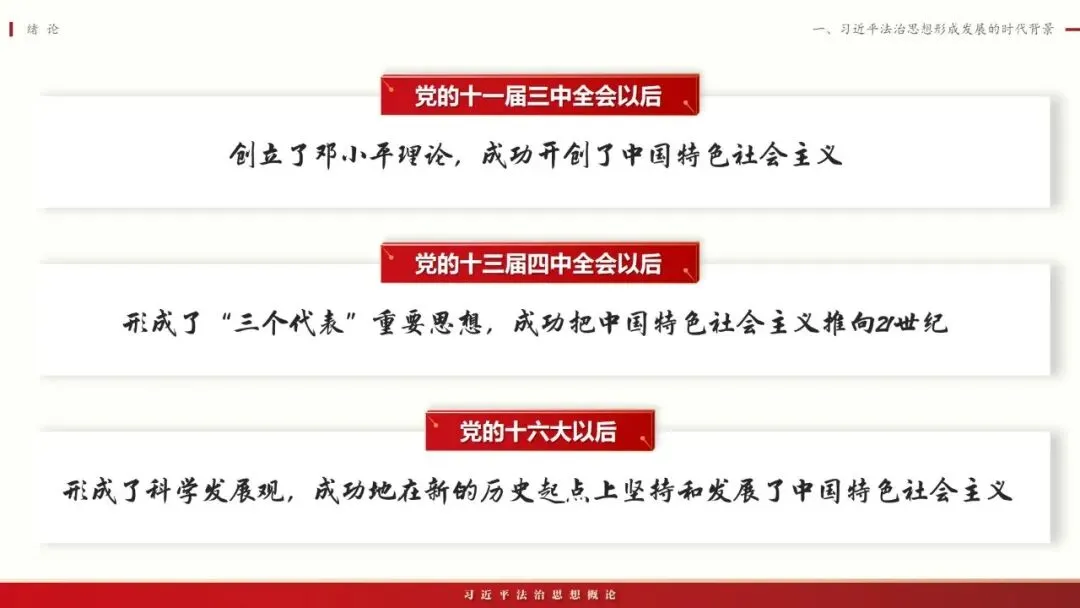 绪 论

一、习近平法治思想形成发展的时代背景

党的十一届三中全会以后

创立了邓小平理论，成功开创了中国特色社会主义

党的十三届四中全会以后

形成了“三个代表”重要思想，成功把中国特色社会主义推向21世纪

党的十六大以后

形成了科学发展观，成功地在新的历史起点上坚持和发展了中国特色社会主义

习近平法治思想概论